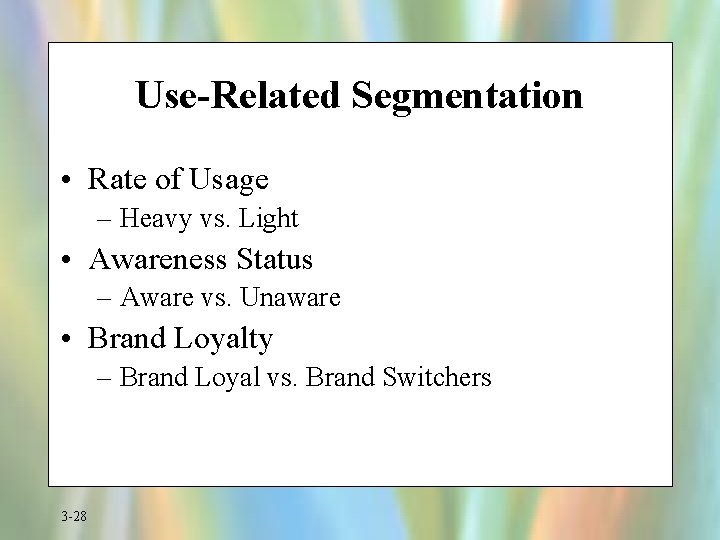 Use-Related Segmentation

• Rate of Usage
– Heavy vs. Light
• Awareness Status
– Aware vs. Unaware
• Brand Loyalty
– Brand Loyal vs. Brand Switchers

3-28